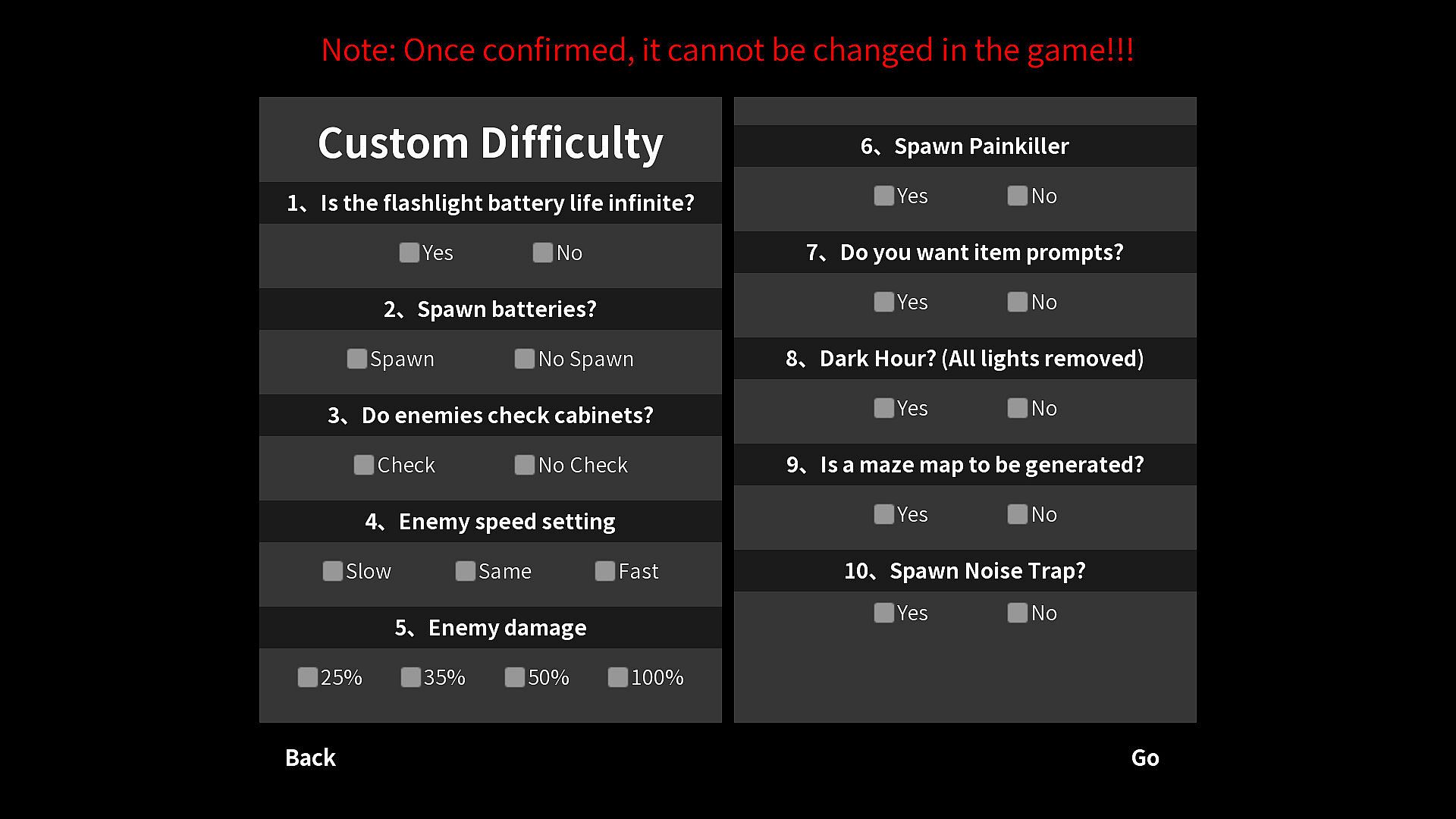 Note: Once confirmed, it cannot be changed in the game!!!

Custom Difficulty

1、Is the flashlight battery life infinite?

Yes No

2、Spawn batteries?

Spawn No Spawn

3、Do enemies check cabinets?

Check No Check

4、Enemy speed setting

Slow Same Fast

5、Enemy damage

25% 35% 50% 100%

6、Spawn Painkiller

Yes No

7、Do you want item prompts?

Yes No

8、Dark Hour? (All lights removed)

Yes No

9、Is a maze map to be generated?

Yes No

10、Spawn Noise Trap?

Yes No

Back

Go